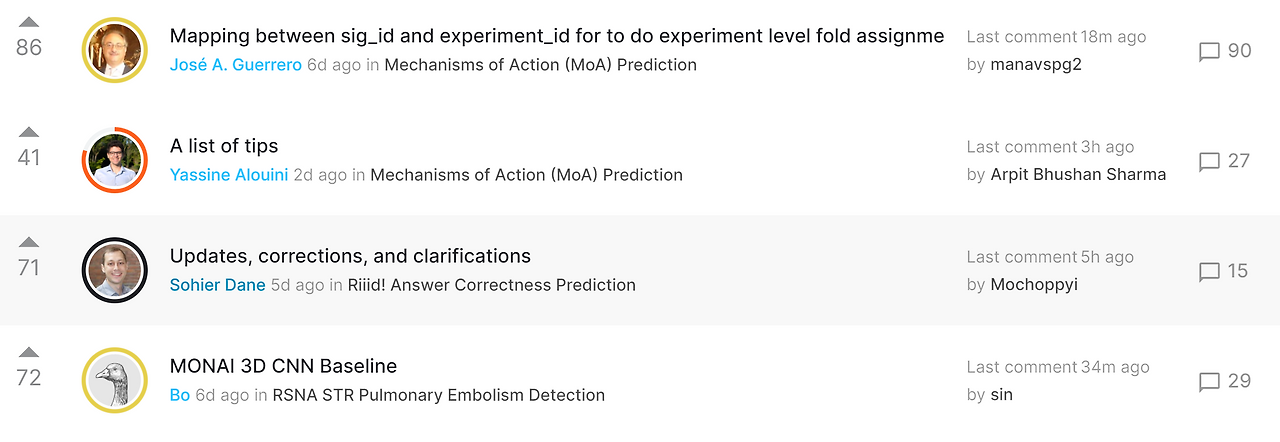 86

Mapping between sig_id and experiment_id for to do experiment level fold assignme
José A. Guerrero 6d ago in Mechanisms of Action (MoA) Prediction

Last comment 18m ago
by manavspg2

90

41

A list of tips
Yassine Alouini 2d ago in Mechanisms of Action (MoA) Prediction

Last comment 3h ago
by Arpit Bhushan Sharma

27

71

Updates, corrections, and clarifications
Sohier Dane 5d ago in Riiid! Answer Correctness Prediction

Last comment 5h ago
by Mochoppyi

15

72

MONAI 3D CNN Baseline
Bo 6d ago in RSNA STR Pulmonary Embolism Detection

Last comment 34m ago
by sin

29